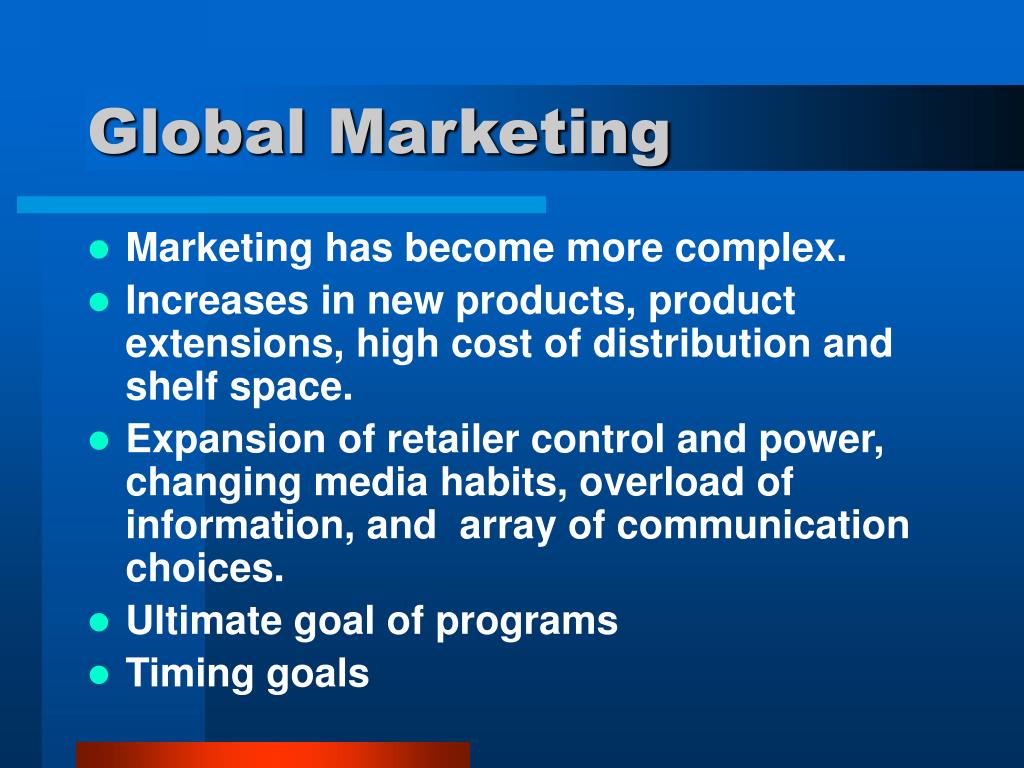 Global Marketing

- Marketing has become more complex.
- Increases in new products, product extensions, high cost of distribution and shelf space.
- Expansion of retailer control and power, changing media habits, overload of information, and  array of communication choices.
- Ultimate goal of programs
- Timing goals